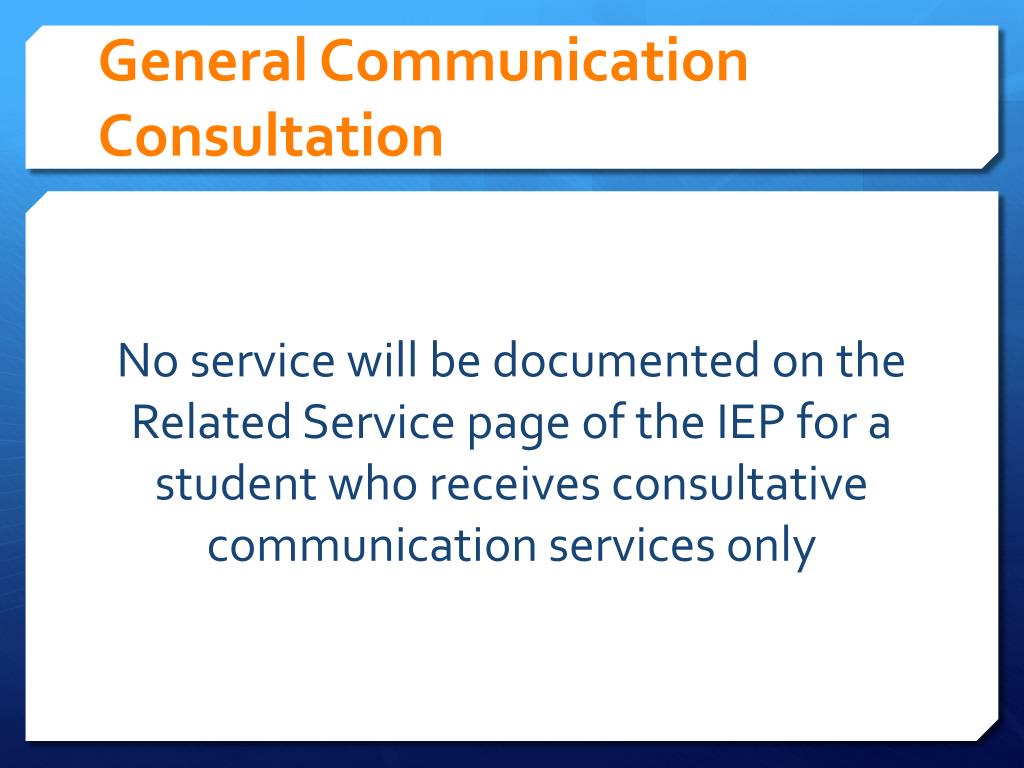 General Communication Consultation

No service will be documented on the Related Service page of the IEP for a student who receives consultative communication services only